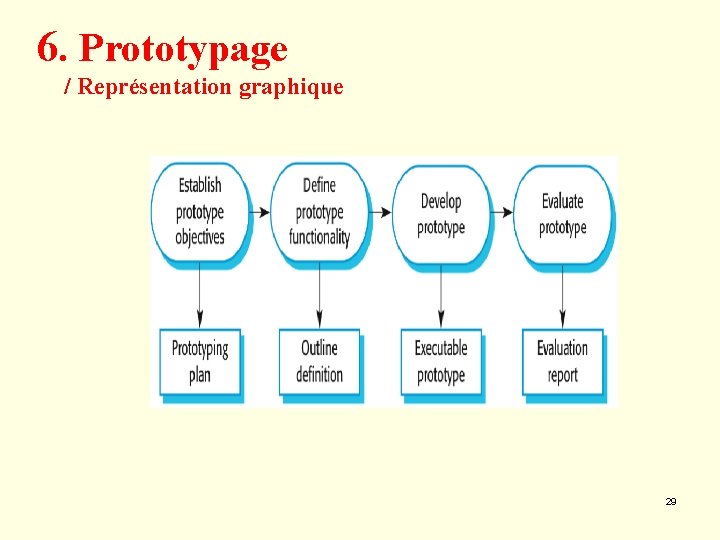 6. Prototypage
/ Représentation graphique

Establish prototype objectives

Define prototype functionality

Develop prototype

Evaluate prototype

Prototyping plan

Outline definition

Executable prototype

Evaluation report

29